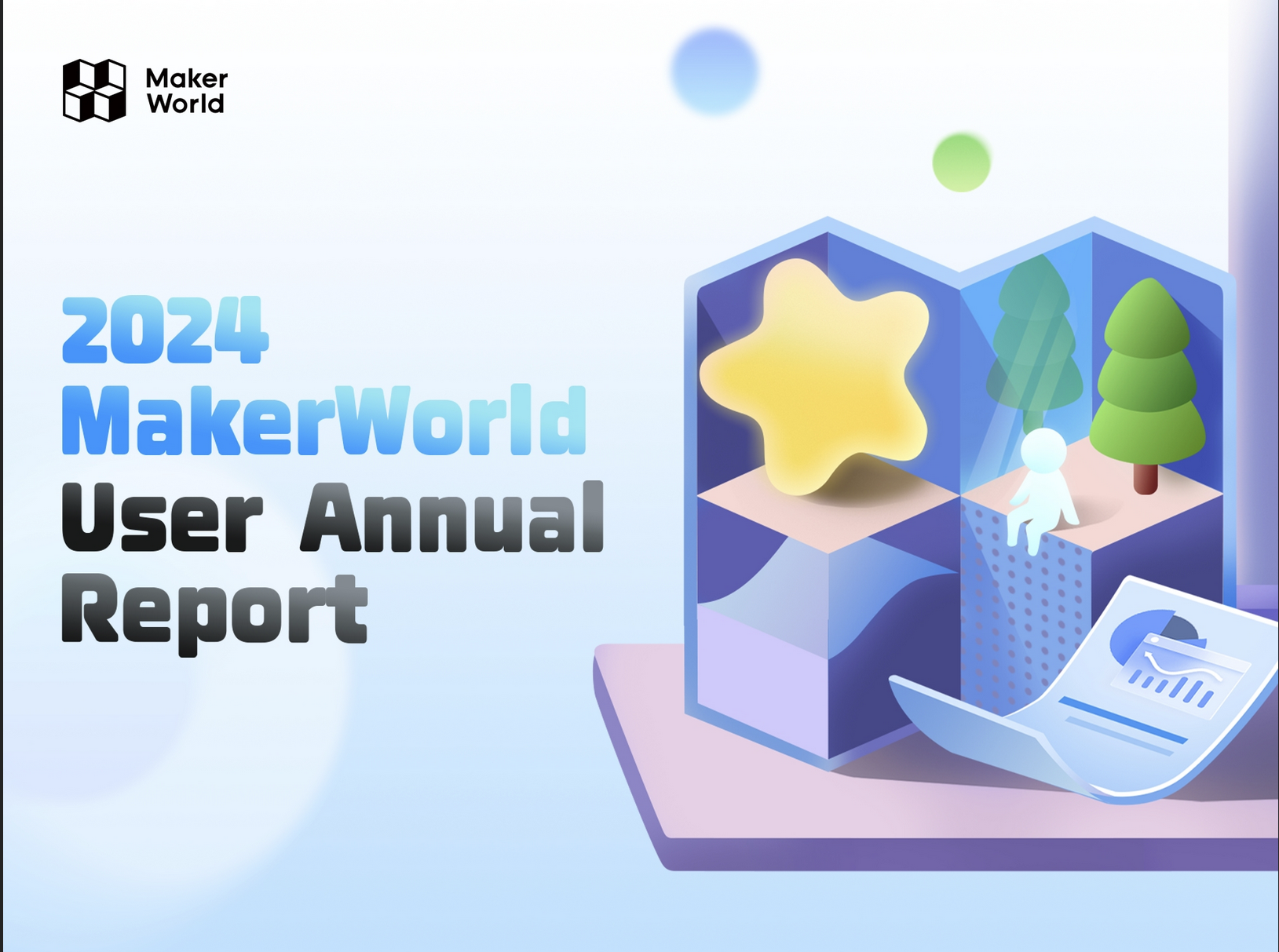 Maker World

2024
MakerWorld
User Annual
Report